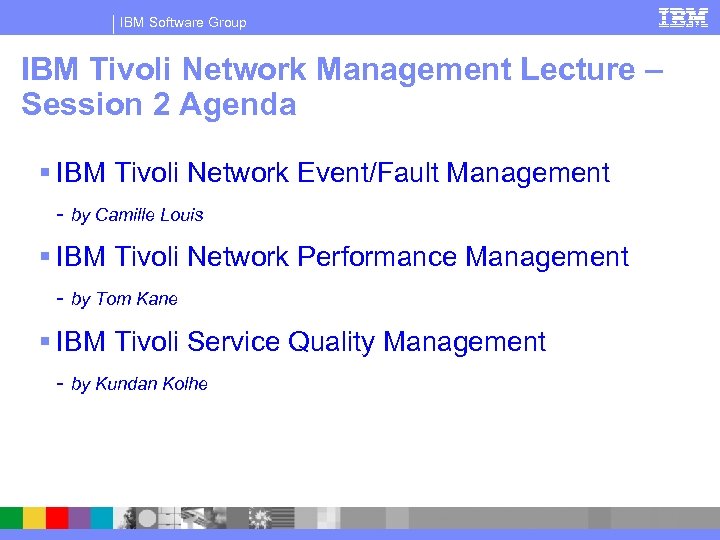 IBM Software Group

IBM

IBM Tivoli Network Management Lecture – Session 2 Agenda

▪ IBM Tivoli Network Event/Fault Management

- by Camille Louis

▪ IBM Tivoli Network Performance Management

- by Tom Kane

▪ IBM Tivoli Service Quality Management

- by Kundan Kolhe